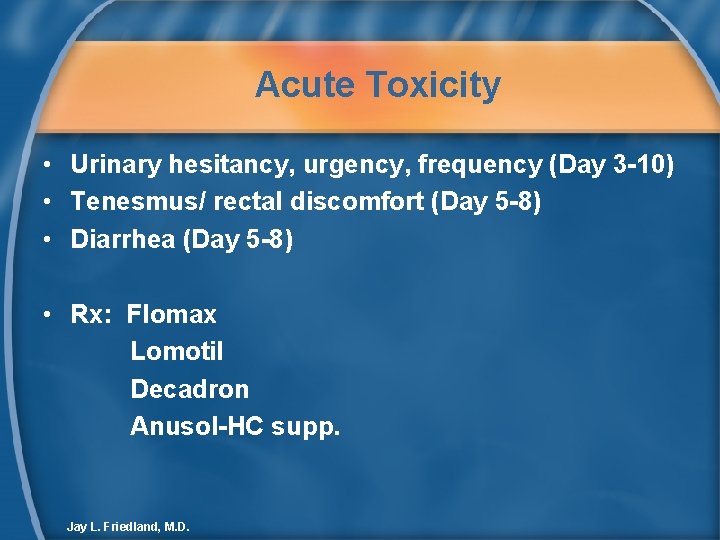 Acute Toxicity

• Urinary hesitancy, urgency, frequency (Day 3-10)
• Tenesmus/ rectal discomfort (Day 5-8)
• Diarrhea (Day 5-8)

• Rx: Flomax
Lomotil
Decadron
Anusol-HC supp.

Jay L. Friedland, M.D.